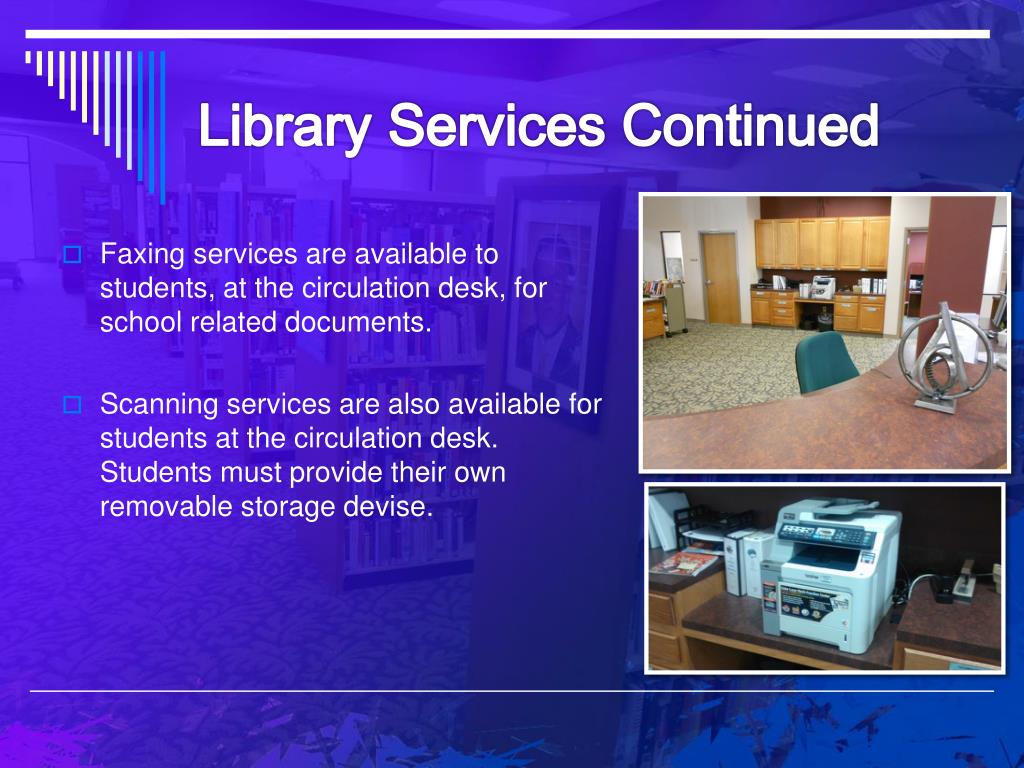 Library Services Continued

Faxing services are available to students, at the circulation desk, for school related documents.

Scanning services are also available for students at the circulation desk. Students must provide their own removable storage devise.